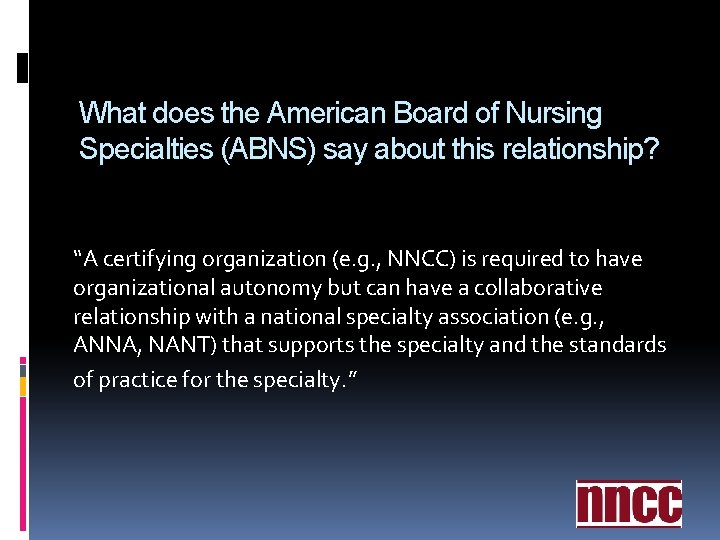 What does the American Board of Nursing Specialties (ABNS) say about this relationship?

"A certifying organization (e.g., NNCC) is required to have organizational autonomy but can have a collaborative relationship with a national specialty association (e.g., ANNA, NANT) that supports the specialty and the standards of practice for the specialty."

nncc